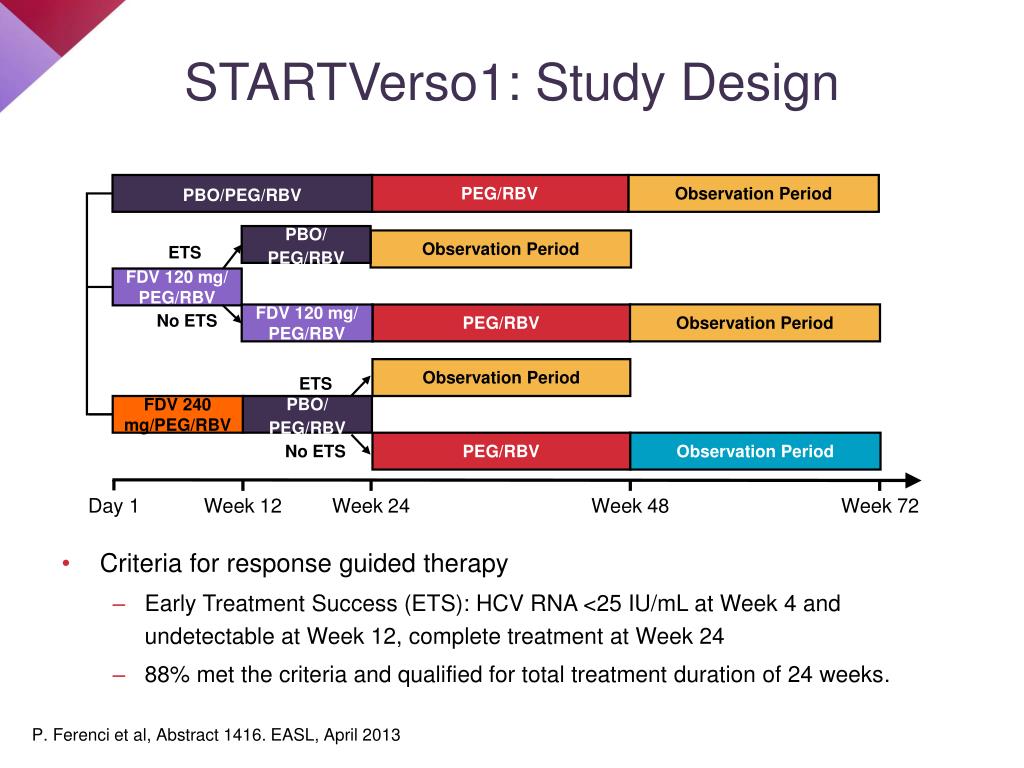 STARTVerso1: Study Design

PBO/PEG/RBV

PEG/RBV

Observation Period

ETS

PBO/ PEG/RBV

Observation Period

FDV 120 mg/ PEG/RBV

No ETS

FDV 120 mg/ PEG/RBV

PEG/RBV

Observation Period

ETS

Observation Period

FDV 240 mg/PEG/RBV

PBO/ PEG/RBV

No ETS

PEG/RBV

Observation Period

Day 1 Week 12 Week 24 Week 48 Week 72

• Criteria for response guided therapy
– Early Treatment Success (ETS): HCV RNA <25 IU/mL at Week 4 and undetectable at Week 12, complete treatment at Week 24
– 88% met the criteria and qualified for total treatment duration of 24 weeks.

P. Ferenci et al, Abstract 1416. EASL, April 2013